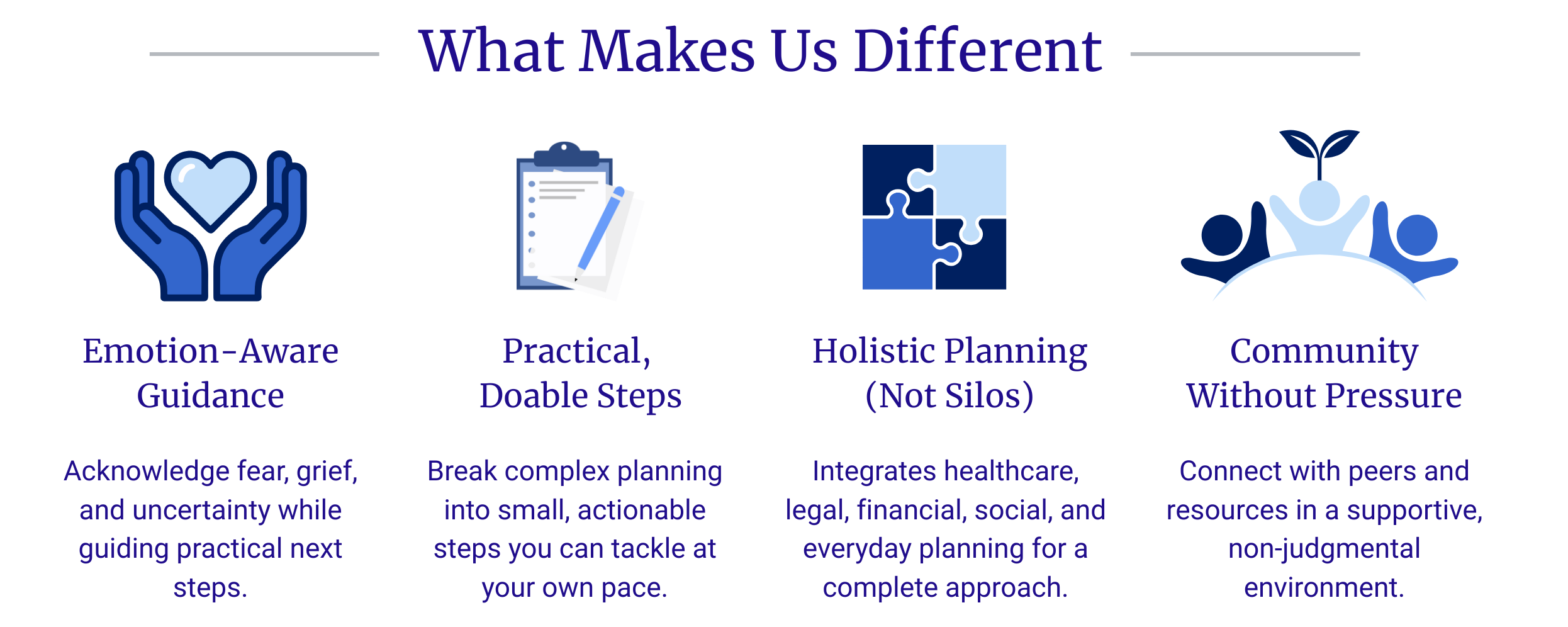 What Makes Us Different

Emotion-Aware Guidance

Acknowledge fear, grief, and uncertainty while guiding practical next steps.

Practical, Doable Steps

Break complex planning into small, actionable steps you can tackle at your own pace.

Holistic Planning (Not Silos)

Integrates healthcare, legal, financial, social, and everyday planning for a complete approach.

Community Without Pressure

Connect with peers and resources in a supportive, non-judgmental environment.